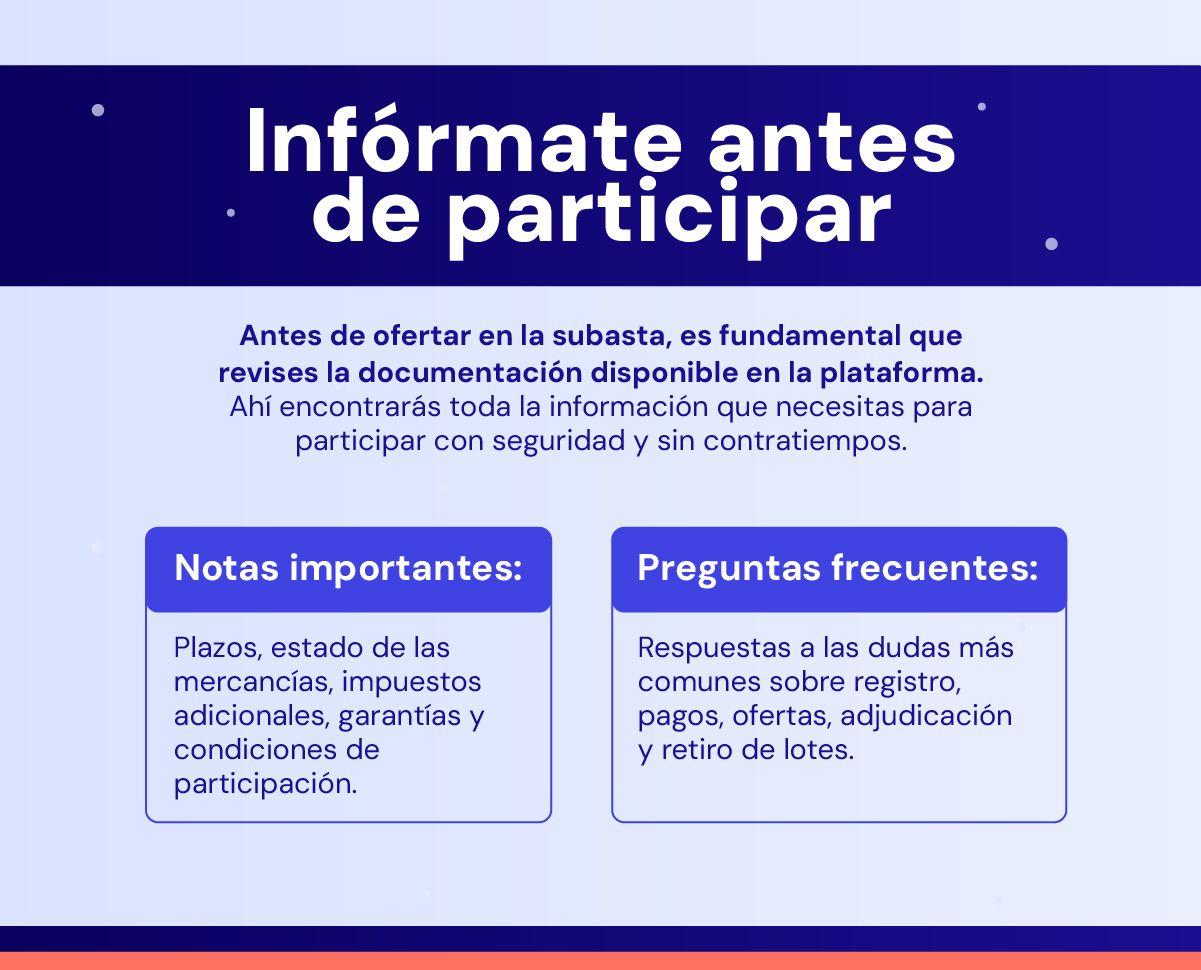 Infórmate antes de participar

Antes de ofertar en la subasta, es fundamental que revises la documentación disponible en la plataforma. Ahí encontrarás toda la información que necesitas para participar con seguridad y sin contratiempos.

Notas importantes:

Plazos, estado de las mercancías, impuestos adicionales, garantías y condiciones de participación.

Preguntas frecuentes:

Respuestas a las dudas más comunes sobre registro, pagos, ofertas, adjudicación y retiro de lotes.